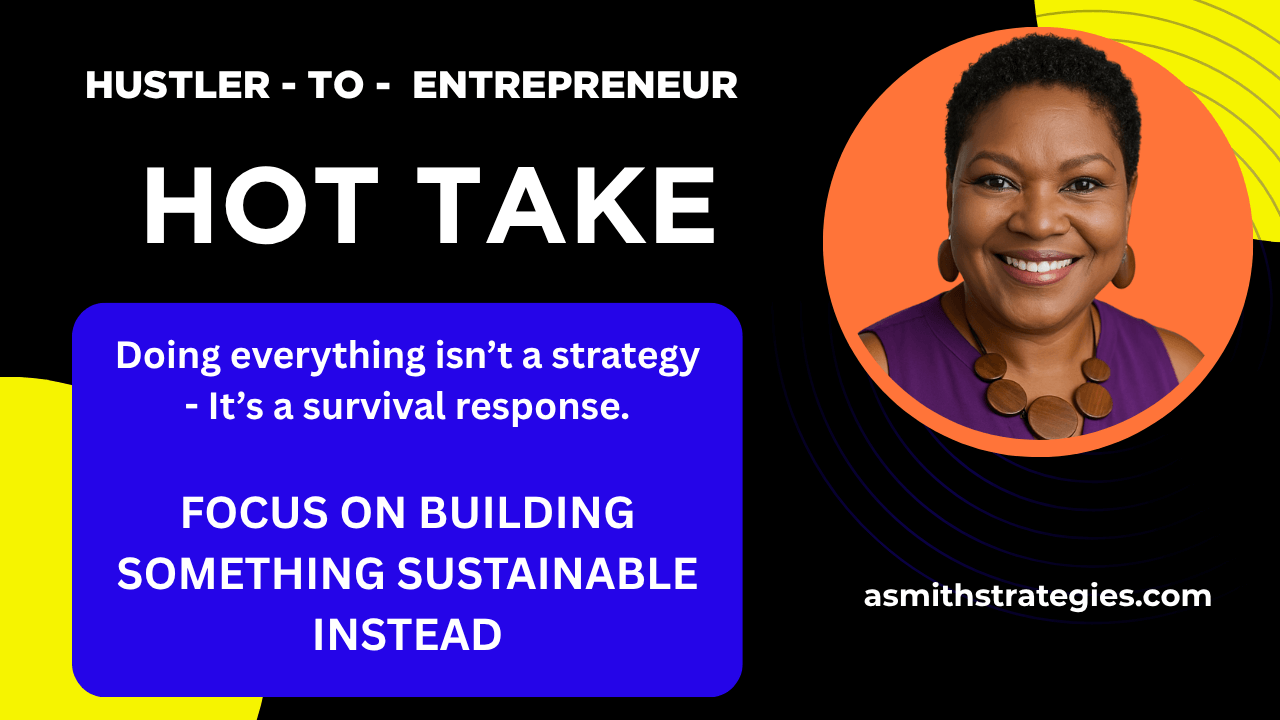 HUSTLER - TO - ENTREPRENEUR

HOT TAKE

Doing everything isn’t a strategy - It’s a survival response.

FOCUS ON BUILDING SOMETHING SUSTAINABLE INSTEAD

asmithstrategies.com